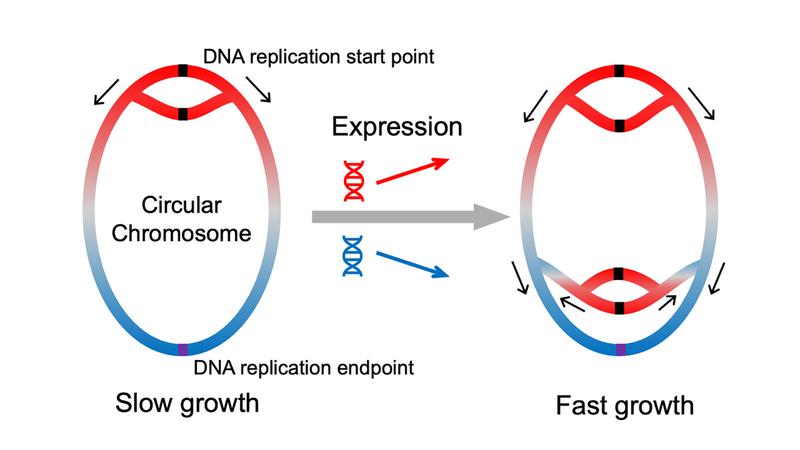 DNA replication start point

Expression

Circular Chromosome

DNA replication endpoint

Slow growth

Fast growth